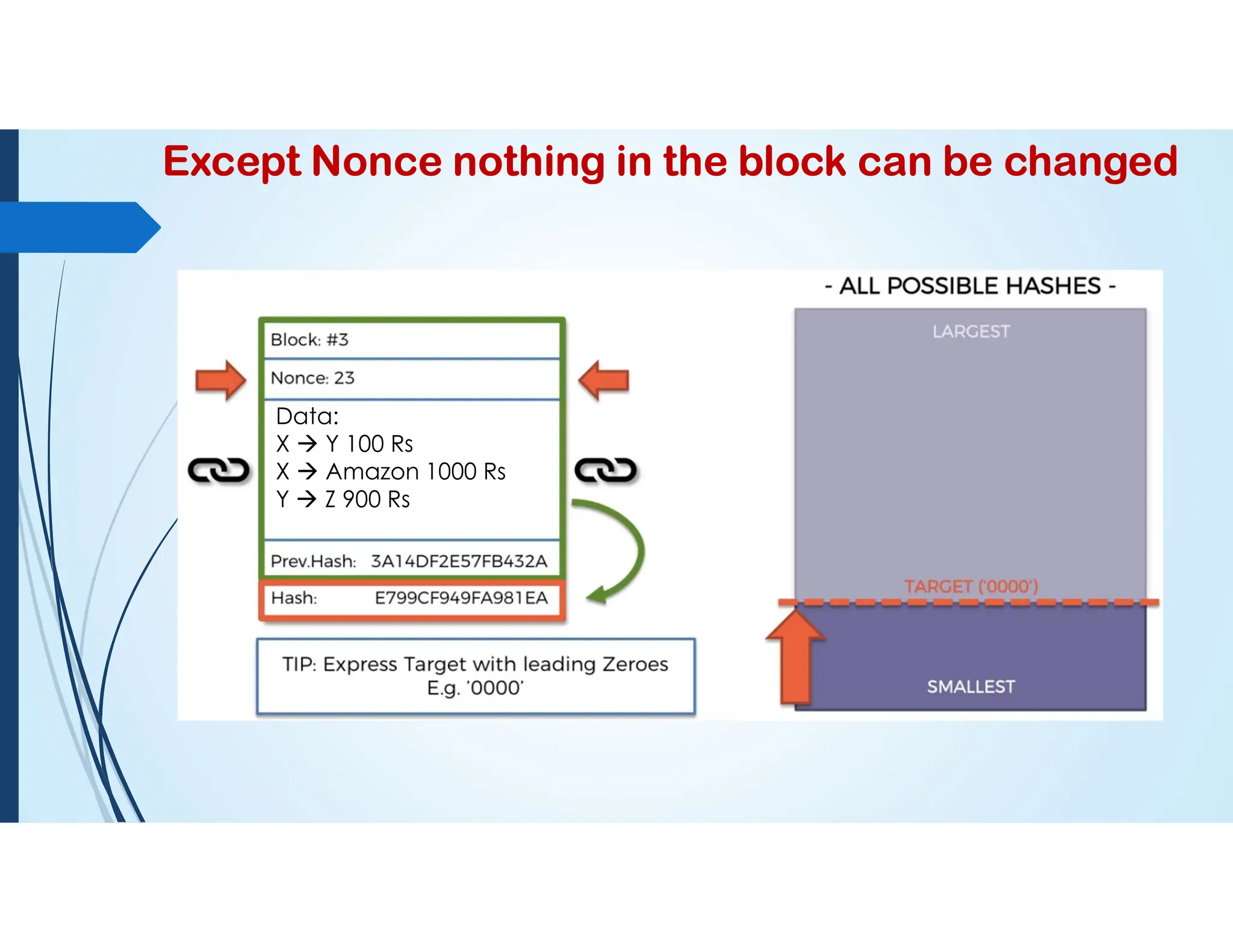 Except Nonce nothing in the block can be changed

Block: #3

Nonce: 23

Data:
X → Y 100 Rs
X → Amazon 1000 Rs
Y → Z 900 Rs

Prev.Hash: 3A14DF2E57FB432A

Hash: E799CF949FA981EA

TIP: Express Target with leading Zeroes
E.g. '0000'

- ALL POSSIBLE HASHES -

LARGEST

TARGET ('0000')

SMALLEST